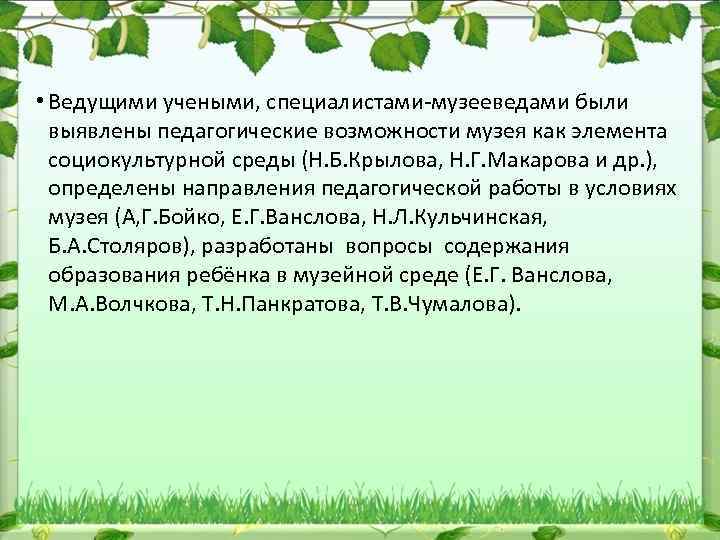 • Ведущими учеными, специалистами-музееведами были выявлены педагогические возможности музея как элемента социокультурной среды (Н.Б.Крылова, Н.Г.Макарова и др.), определены направления педагогической работы в условиях музея (А,Г.Бойко, Е.Г.Ванслова, Н.Л.Кульчинская, Б.А.Столяров), разработаны вопросы содержания образования ребёнка в музейной среде (Е.Г. Ванслова, М.А.Волчкова, Т.Н.Панкратова, Т.В.Чумалова).